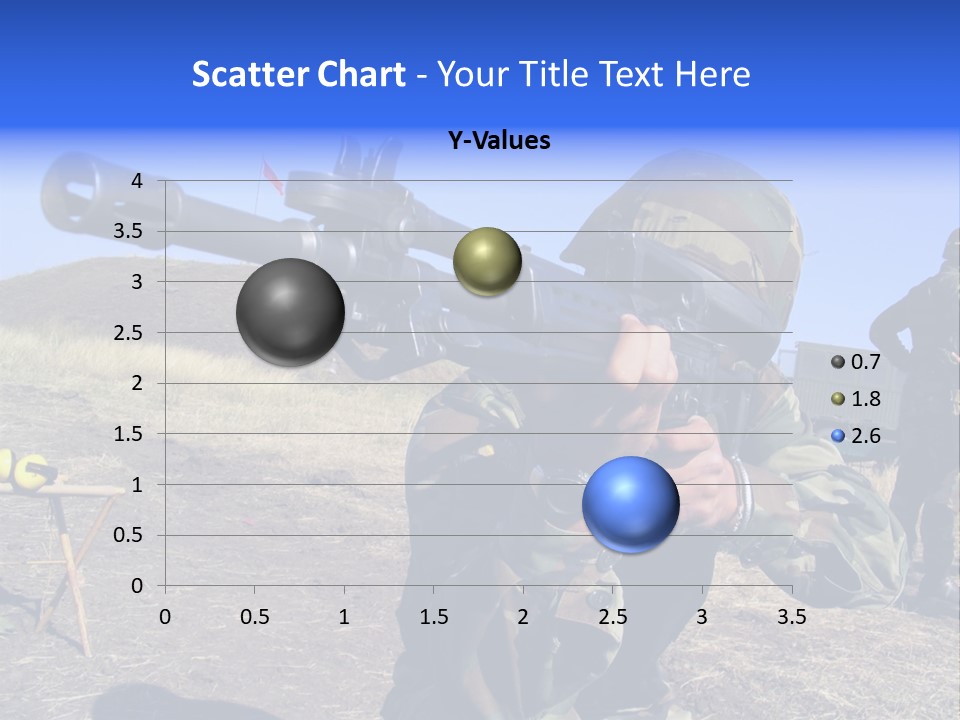 Scatter Chart - Your Title Text Here

Y-Values

4
3.5
3
2.5
2
1.5
1
0.5
0

0 0.5 1 1.5 2 2.5 3 3.5

0.7
1.8
2.6